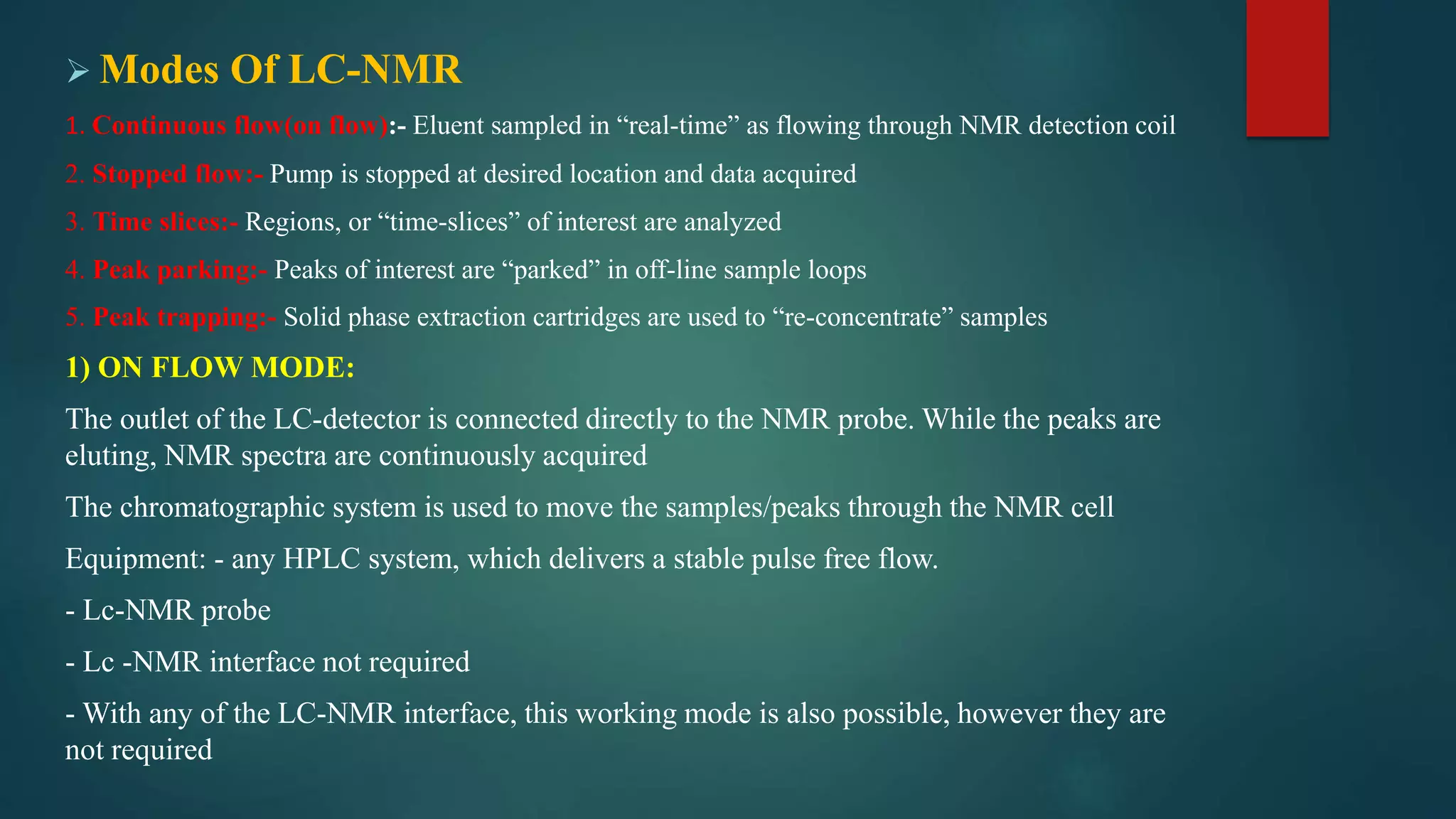 ➢ Modes Of LC-NMR

1. Continuous flow(on flow):- Eluent sampled in “real-time” as flowing through NMR detection coil

2. Stopped flow:- Pump is stopped at desired location and data acquired

3. Time slices:- Regions, or “time-slices” of interest are analyzed

4. Peak parking:- Peaks of interest are “parked” in off-line sample loops

5. Peak trapping:- Solid phase extraction cartridges are used to “re-concentrate” samples

1) ON FLOW MODE:

The outlet of the LC-detector is connected directly to the NMR probe. While the peaks are eluting, NMR spectra are continuously acquired

The chromatographic system is used to move the samples/peaks through the NMR cell

Equipment: - any HPLC system, which delivers a stable pulse free flow.

- Lc-NMR probe

- Lc -NMR interface not required

- With any of the LC-NMR interface, this working mode is also possible, however they are not required